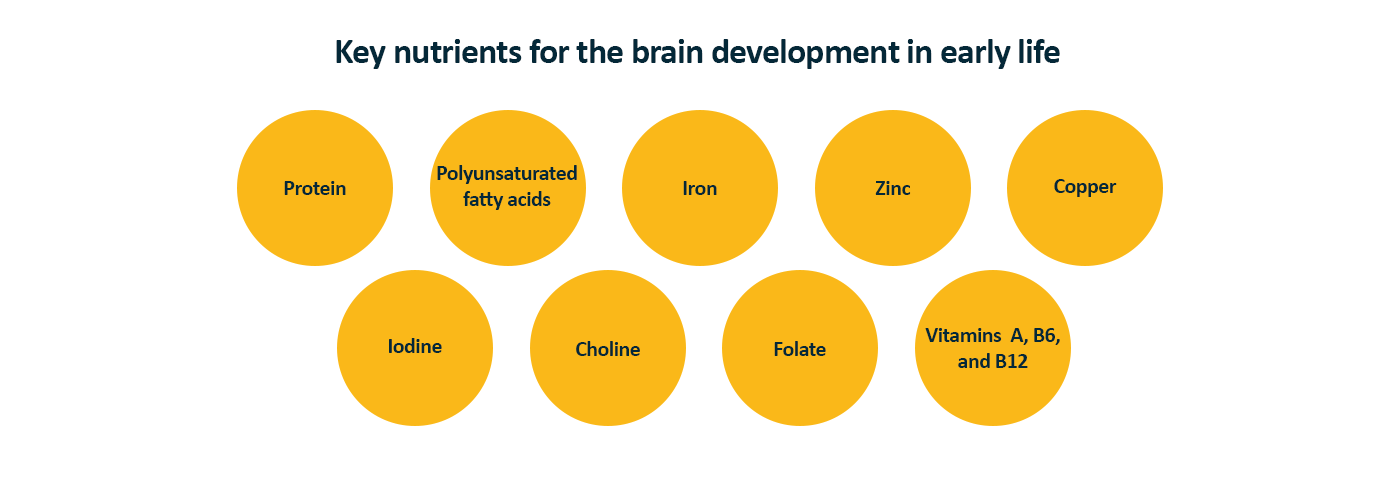 Key nutrients for the brain development in early life

Protein

Polyunsaturated fatty acids

Iron

Zinc

Copper

Iodine

Choline

Folate

Vitamins A, B6, and B12